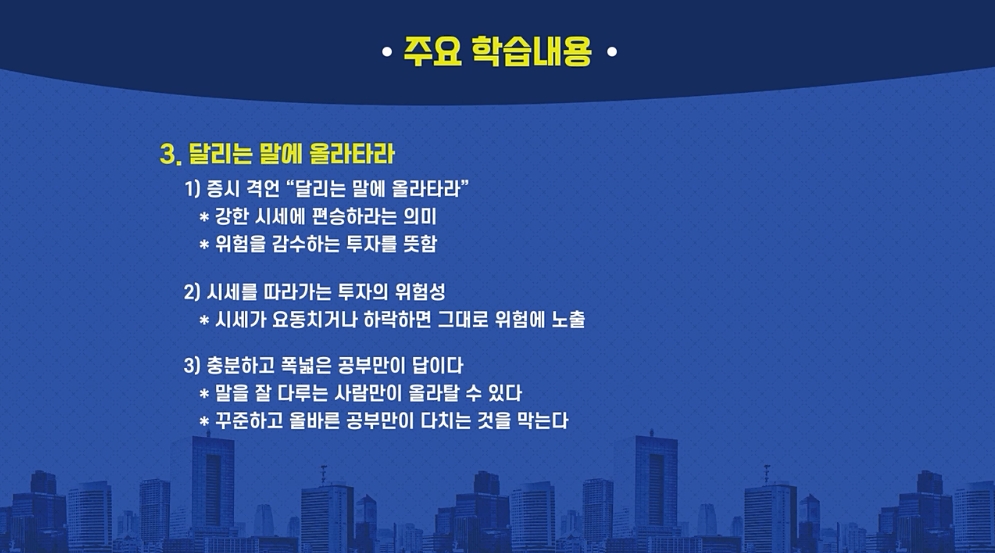 • 주요 학습내용 •

3. 달리는 말에 올라타라

1) 증시 격언 “달리는 말에 올라타라”
* 강한 시세에 편승하라는 의미
* 위험을 감수하는 투자를 뜻함

2) 시세를 따라가는 투자의 위험성
* 시세가 요동치거나 하락하면 그대로 위험에 노출

3) 충분하고 폭넓은 공부만이 답이다
* 말을 잘 다루는 사람만이 올라탈 수 있다
* 꾸준하고 올바른 공부만이 다치는 것을 막는다